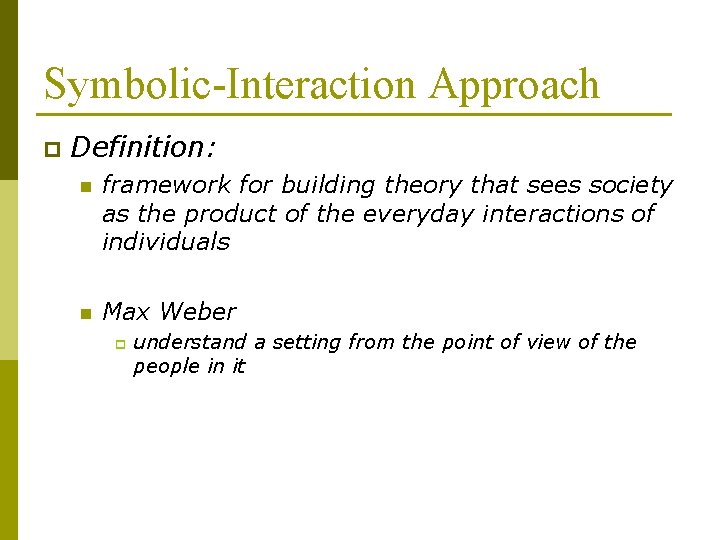 Symbolic-Interaction Approach

Definition:

framework for building theory that sees society as the product of the everyday interactions of individuals

Max Weber

understand a setting from the point of view of the people in it